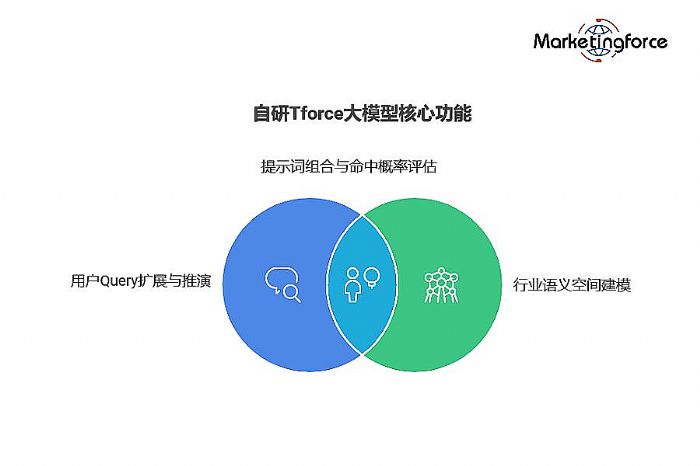 Marketingforce

自研Tforce大模型核心功能

提示词组合与命中概率评估

用户Query扩展与推演

行业语义空间建模